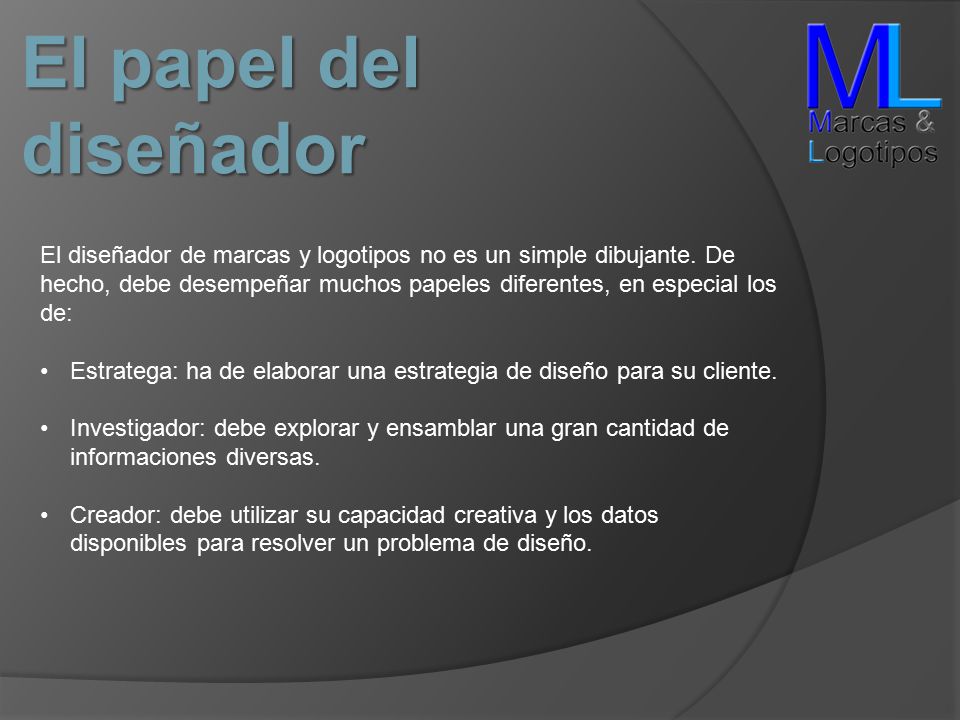 El papel del diseñador

ML
Marcas &
Logotipos

El diseñador de marcas y logotipos no es un simple dibujante. De hecho, debe desempeñar muchos papeles diferentes, en especial los de:

• Estratega: ha de elaborar una estrategia de diseño para su cliente.

• Investigador: debe explorar y ensamblar una gran cantidad de informaciones diversas.

• Creador: debe utilizar su capacidad creativa y los datos disponibles para resolver un problema de diseño.